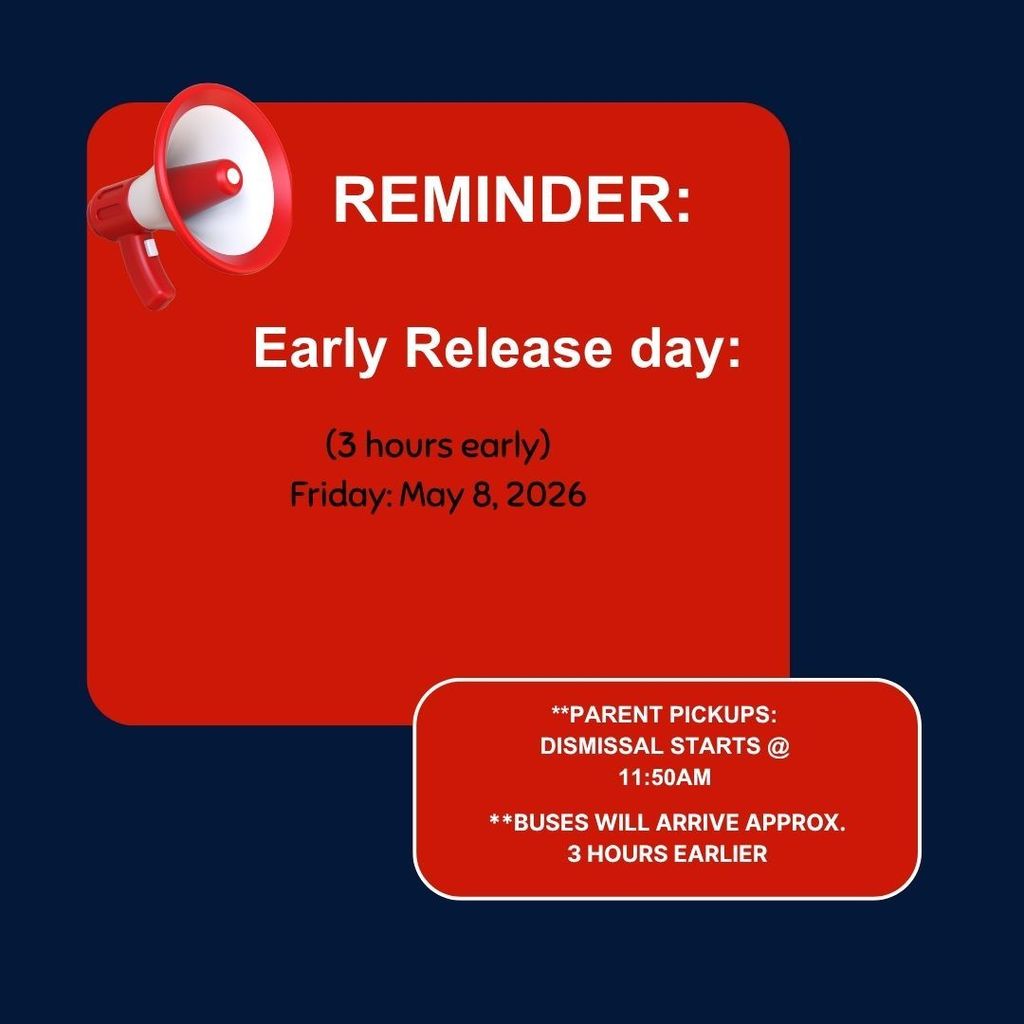 REMINDER:

Early Release day:

(3 hours early)
Friday: May 8, 2026

**PARENT PICKUPS:
DISMISSAL STARTS @
11:50AM

**BUSES WILL ARRIVE APPROX.
3 HOURS EARLIER